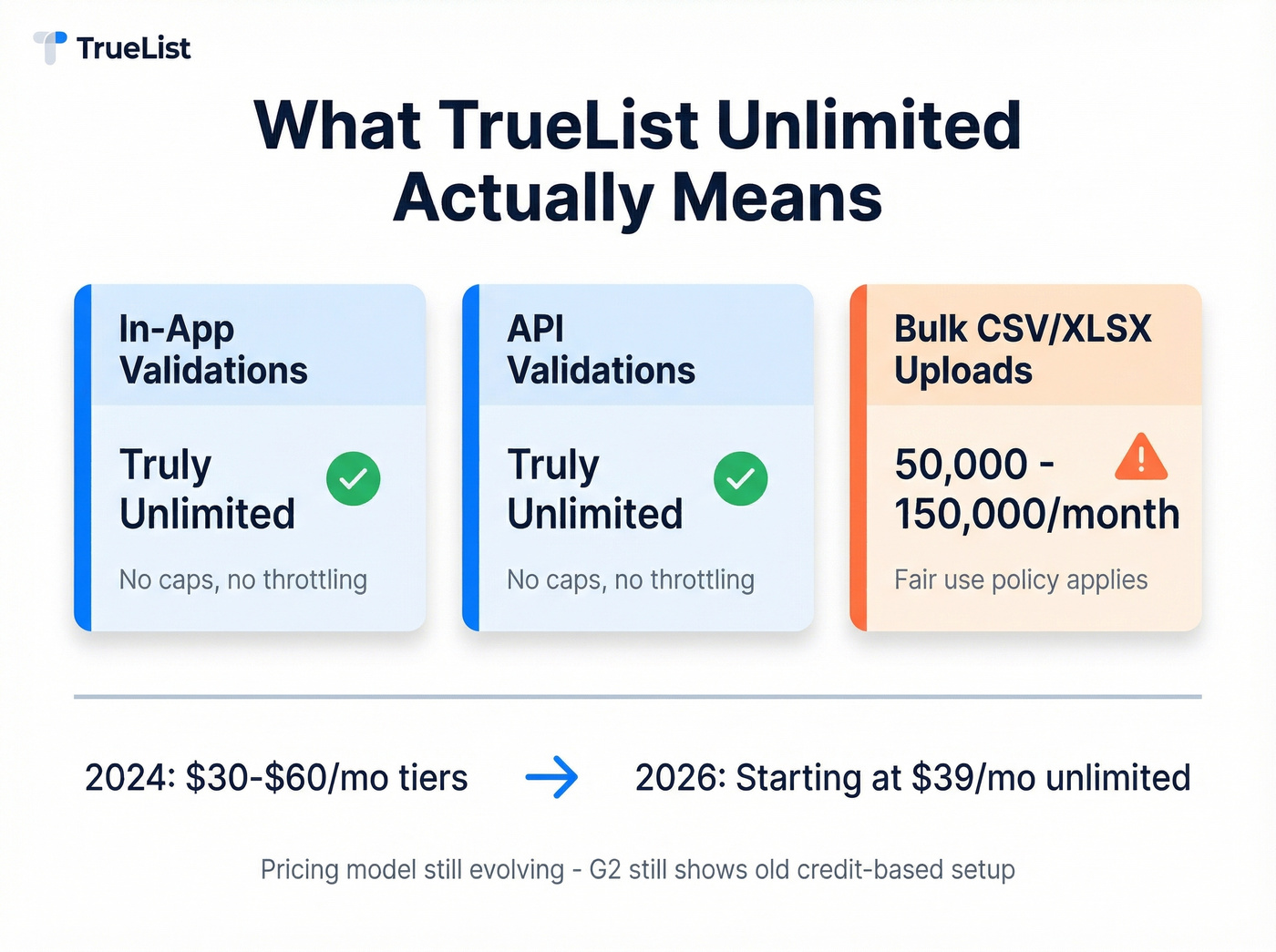 TrueList

What TrueList Unlimited Actually Means

In-App Validations

Truly Unlimited

No caps, no throttling

API Validations

Truly Unlimited

No caps, no throttling

Bulk CSV/XLSX Uploads

50,000 - 150,000/month

Fair use policy applies

2024: \$30-\$60/mo tiers

2026: Starting at \$39/mo unlimited

Pricing model still evolving - G2 still shows old credit-based setup